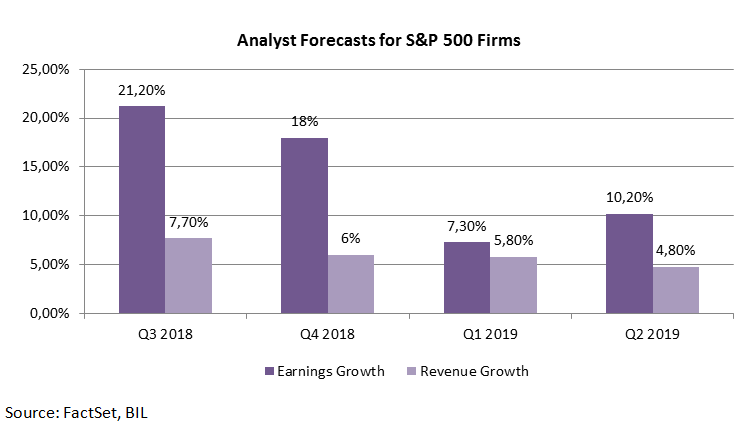 Analyst Forecasts for S&P 500 Firms

25,00%
20,00%
15,00%
10,00%
5,00%
0,00%

21,20%
7,70%
18%
6%
7,30%
5,80%
10,20%
4,80%

Q3 2018
Q4 2018
Q1 2019
Q2 2019

Earnings Growth
Revenue Growth

Source: FactSet, BIL